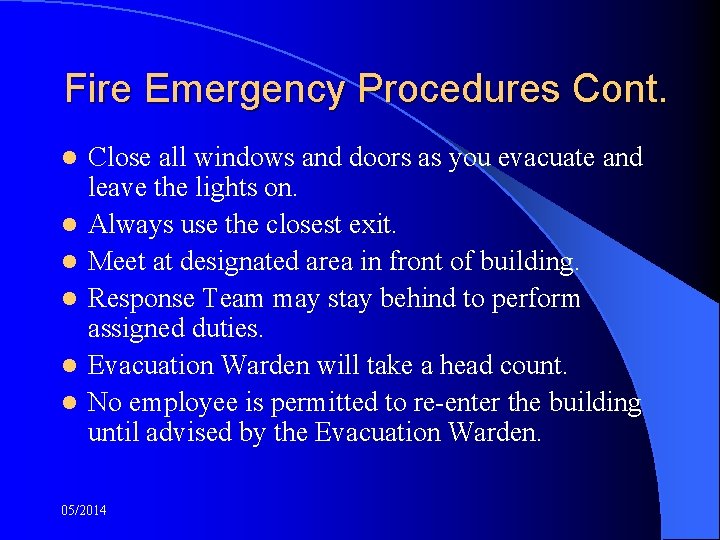 Fire Emergency Procedures Cont.

- Close all windows and doors as you evacuate and leave the lights on.
- Always use the closest exit.
- Meet at designated area in front of building.
- Response Team may stay behind to perform assigned duties.
- Evacuation Warden will take a head count.
- No employee is permitted to re-enter the building until advised by the Evacuation Warden.

05/2014